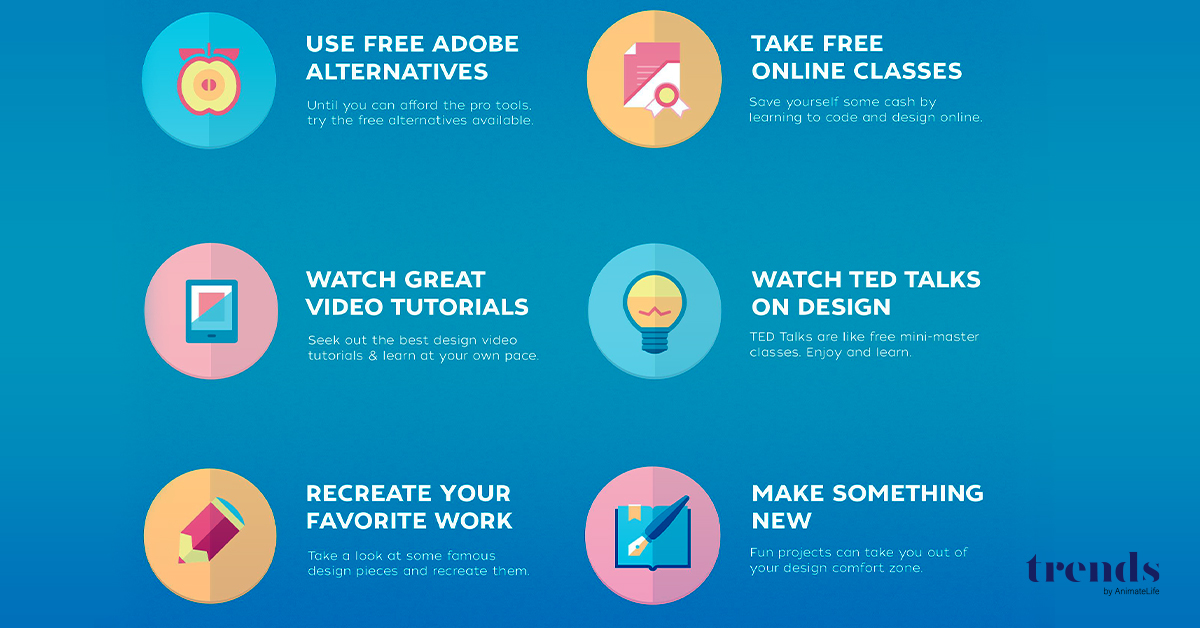 USE FREE ADOBE ALTERNATIVES

Until you can afford the pro tools, try the free alternatives available.

TAKE FREE ONLINE CLASSES

Save yourself some cash by learning to code and design online.

WATCH GREAT VIDEO TUTORIALS

Seek out the best design video tutorials & learn at your own pace.

WATCH TED TALKS ON DESIGN

TED Talks are like free mini-master classes. Enjoy and learn.

RECREATE YOUR FAVORITE WORK

Take a look at some famous design pieces and recreate them.

MAKE SOMETHING NEW

Fun projects can take you out of your design comfort zone.

trends
by AnimateLife